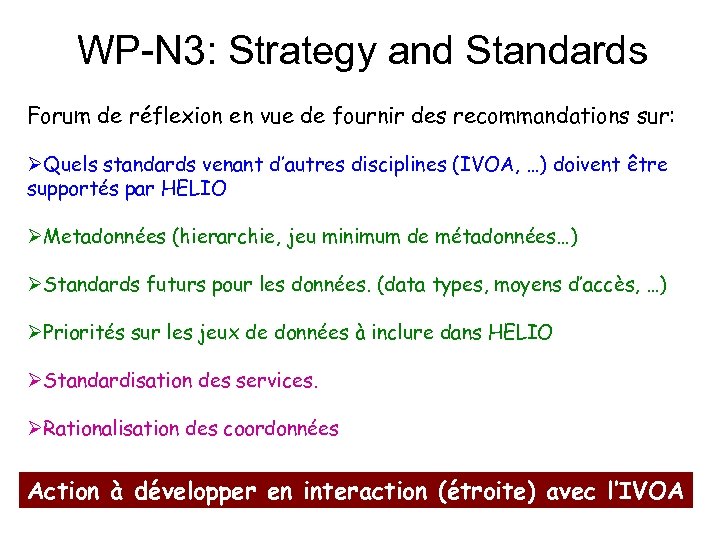 WP-N3: Strategy and Standards

Forum de réflexion en vue de fournir des recommandations sur:

➢Quels standards venant d'autres disciplines (IVOA, …) doivent être supportés par HELIO

➢Metadonnées (hierarchie, jeu minimum de métadonnées…)

➢Standards futurs pour les données. (data types, moyens d'accès, …)

➢Priorités sur les jeux de données à inclure dans HELIO

➢Standardisation des services.

➢Rationalisation des coordonnées

Action à développer en interaction (étroite) avec l'IVOA